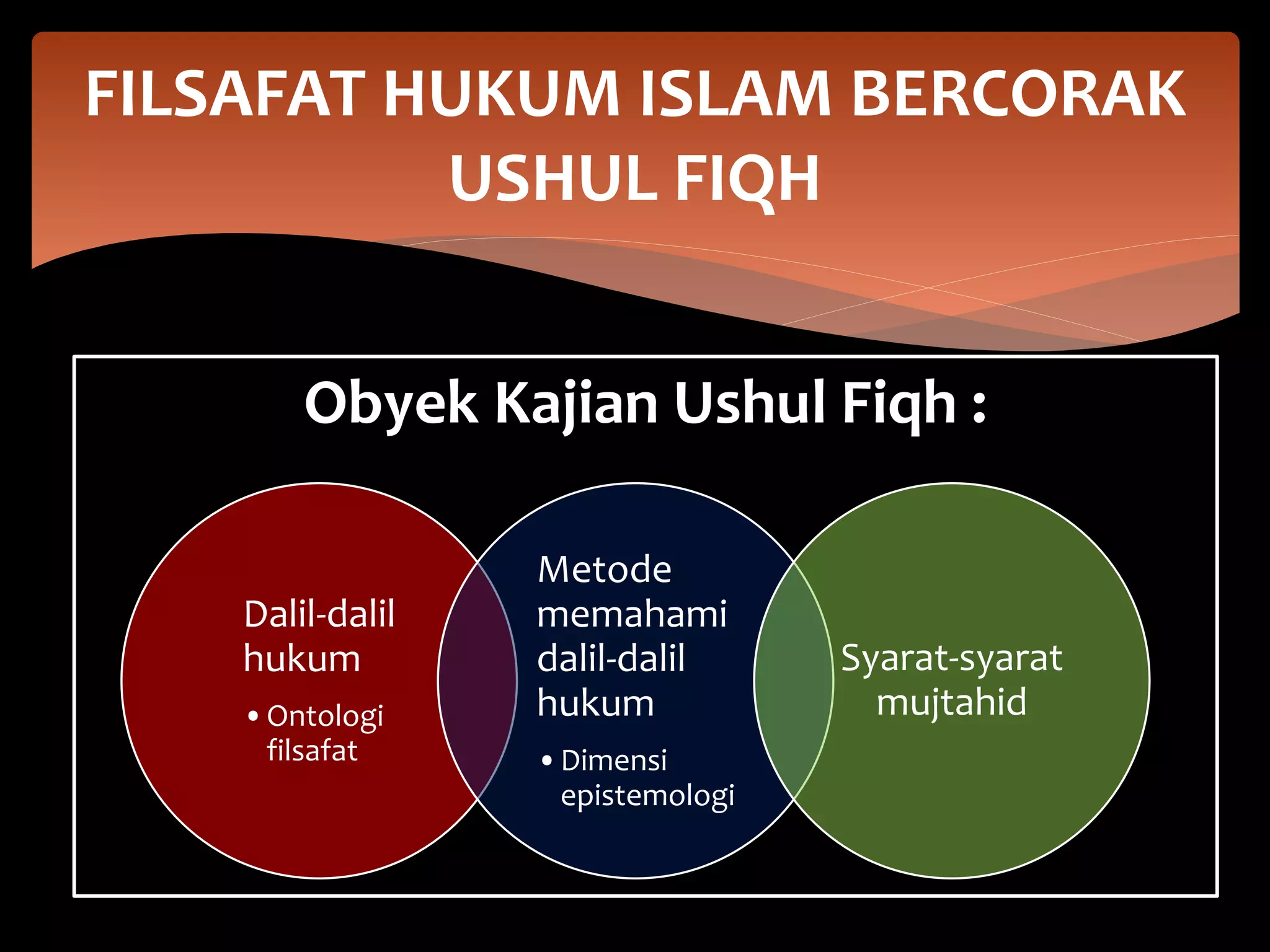 FILSAFAT HUKUM ISLAM BERCORAK USHUL FIQH

Obyek Kajian Ushul Fiqh :

Dalil-dalil hukum

• Ontologi filsafat

Metode memahami dalil-dalil hukum

• Dimensi epistemologi

Syarat-syarat mujtahid